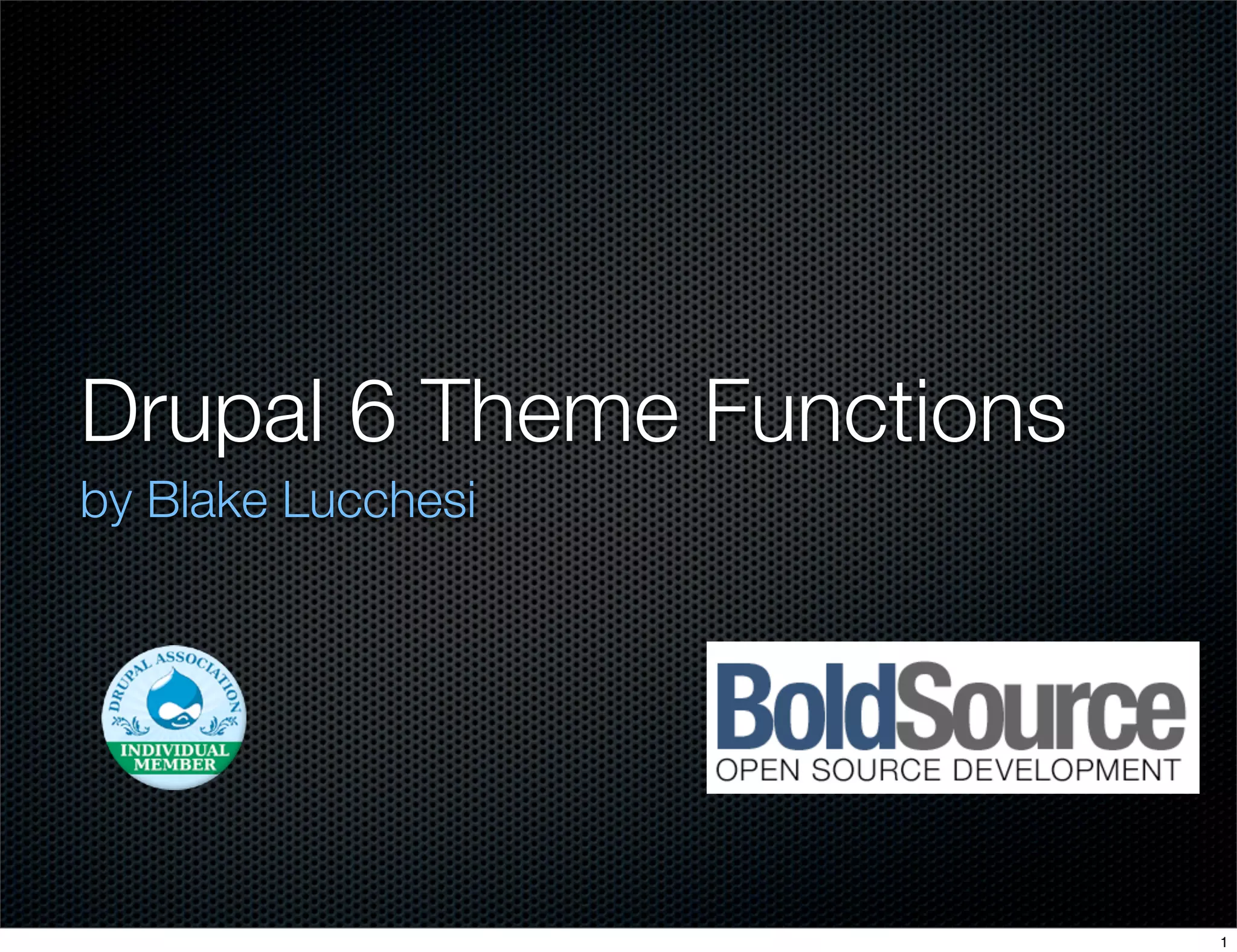 Drupal 6 Theme Functions

by Blake Lucchesi

DRUPAL ASSOCIATION
INDIVIDUAL MEMBER

BoldSource
OPEN SOURCE DEVELOPMENT

1